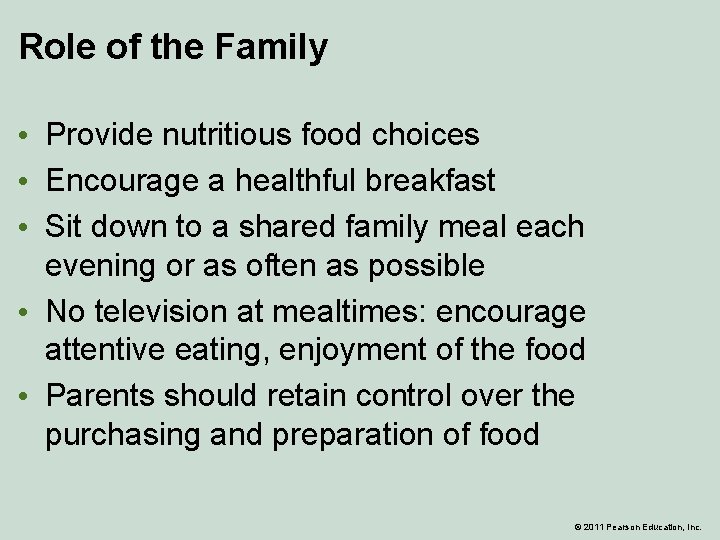 Role of the Family

• Provide nutritious food choices
• Encourage a healthful breakfast
• Sit down to a shared family meal each evening or as often as possible
• No television at mealtimes: encourage attentive eating, enjoyment of the food
• Parents should retain control over the purchasing and preparation of food

© 2011 Pearson Education, Inc.